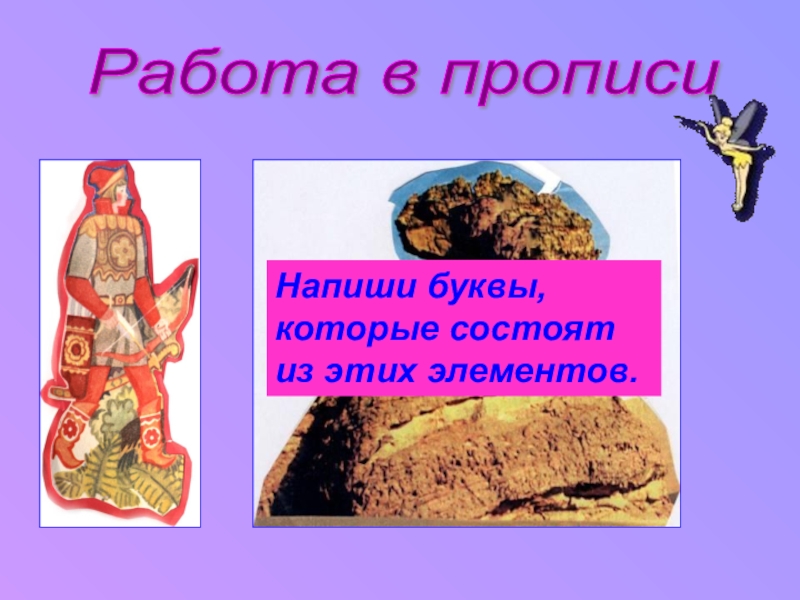 Работа в прописи

Напиши буквы, которые состоят из этих элементов.